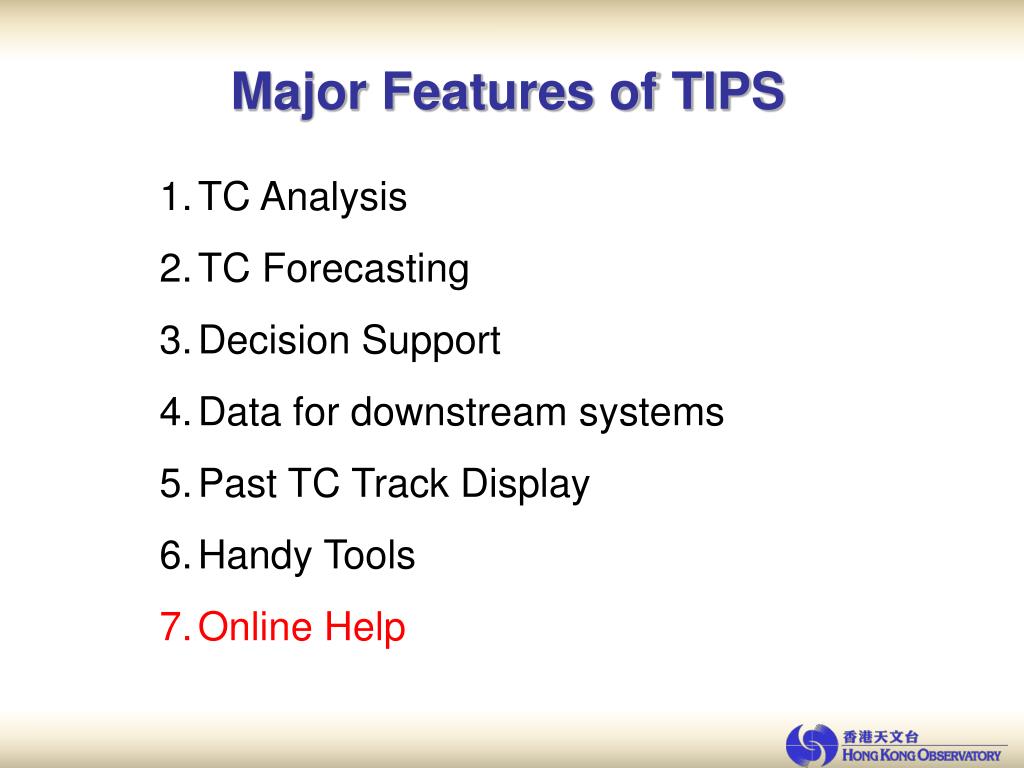 Major Features of TIPS

1. TC Analysis
2. TC Forecasting
3. Decision Support
4. Data for downstream systems
5. Past TC Track Display
6. Handy Tools
7. Online Help

香港天文台
HONG KONG OBSERVATORY